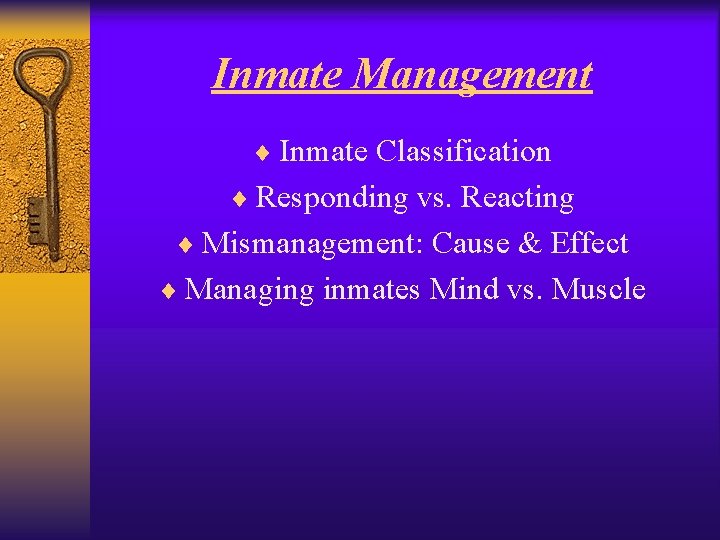 Inmate Management

♦ Inmate Classification
♦ Responding vs. Reacting
♦ Mismanagement: Cause & Effect
♦ Managing inmates Mind vs. Muscle